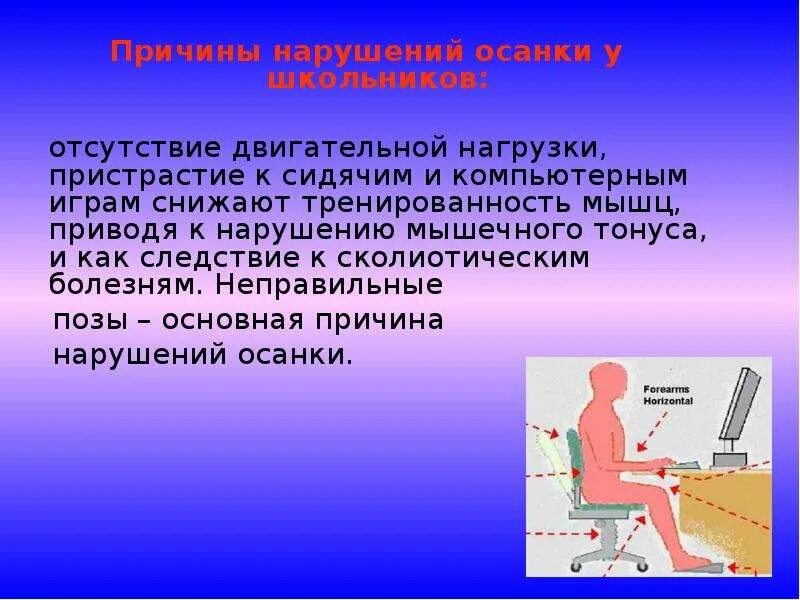 Причины нарушений осанки у школьников:

отсутствие двигательной нагрузки, пристрастие к сидячим и компьютерным играм снижают тренированность мышц, приводя к нарушению мышечного тонуса, и как следствие к сколиотическим болезням. Неправильные позы – основная причина нарушений осанки.

Forearms Horizontal